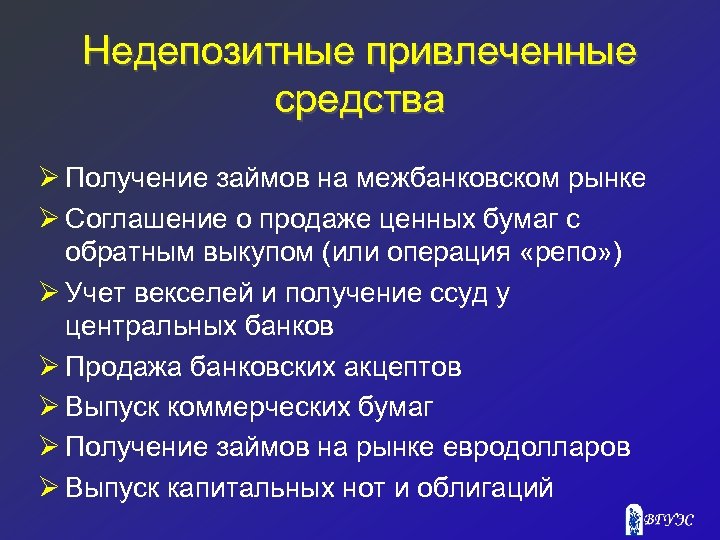 Недепозитные привлеченные средства

➢ Получение займов на межбанковском рынке
➢ Соглашение о продаже ценных бумаг с обратным выкупом (или операция «репо»)
➢ Учет векселей и получение ссуд у центральных банков
➢ Продажа банковских акцептов
➢ Выпуск коммерческих бумаг
➢ Получение займов на рынке евродолларов
➢ Выпуск капитальных нот и облигаций

ВГУЭС